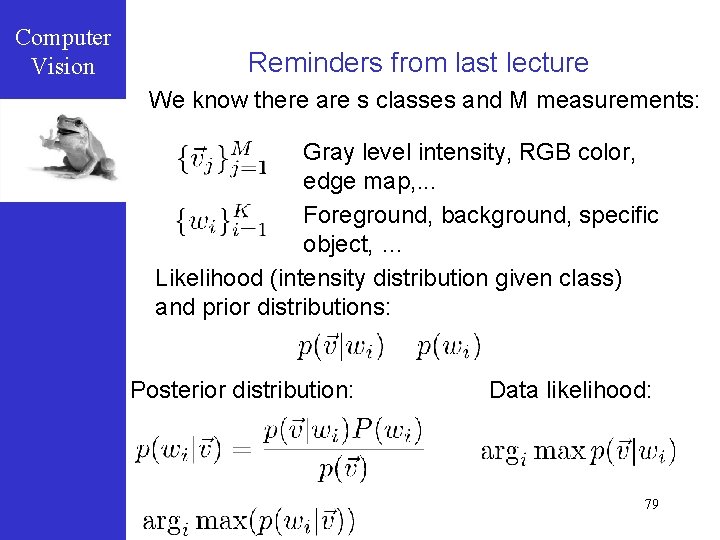 Computer Vision

Reminders from last lecture

We know there are s classes and M measurements:

$\{\vec{v}_j\}_{j=1}^{M}$ Gray level intensity, RGB color, edge map,...

$\{w_i\}_{i-1}^{K}$ Foreground, background, specific object, ...

Likelihood (intensity distribution given class) and prior distributions:

$p(\vec{v}|w_i) \quad p(w_i)$

Posterior distribution:

$p(w_i|\vec{v}) = \frac{p(\vec{v}|w_i)P(w_i)}{p(\vec{v})}$

$\arg_i \max(p(w_i|\vec{v}))$

Data likelihood:

$\arg_i \max p(\vec{v}|w_i)$

79